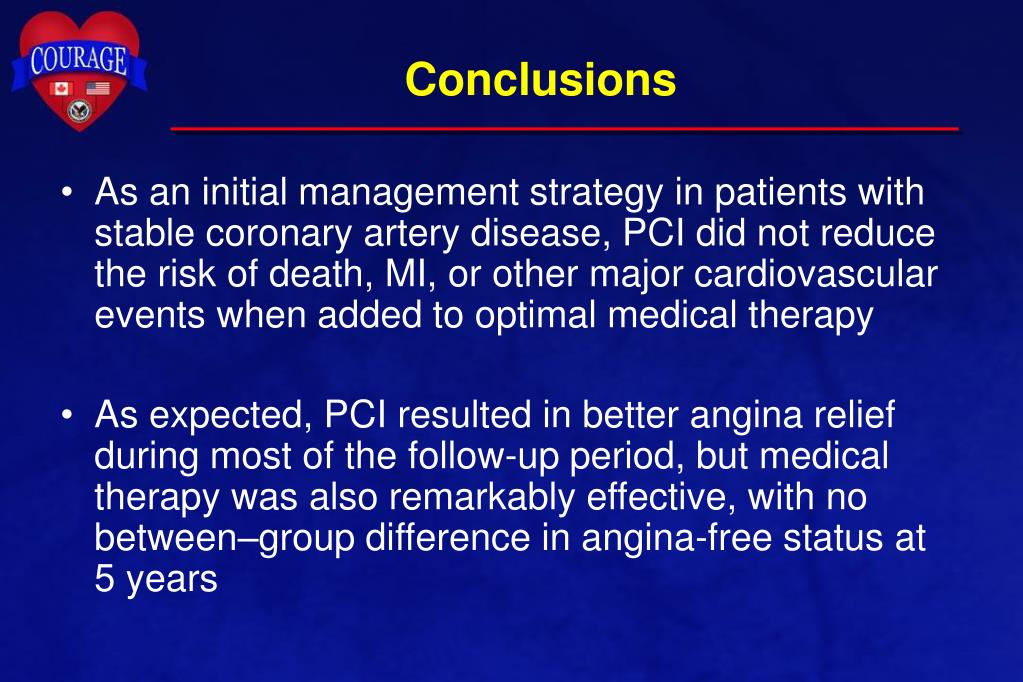 COURAGE

Conclusions

• As an initial management strategy in patients with stable coronary artery disease, PCI did not reduce the risk of death, MI, or other major cardiovascular events when added to optimal medical therapy

• As expected, PCI resulted in better angina relief during most of the follow-up period, but medical therapy was also remarkably effective, with no between–group difference in angina-free status at 5 years